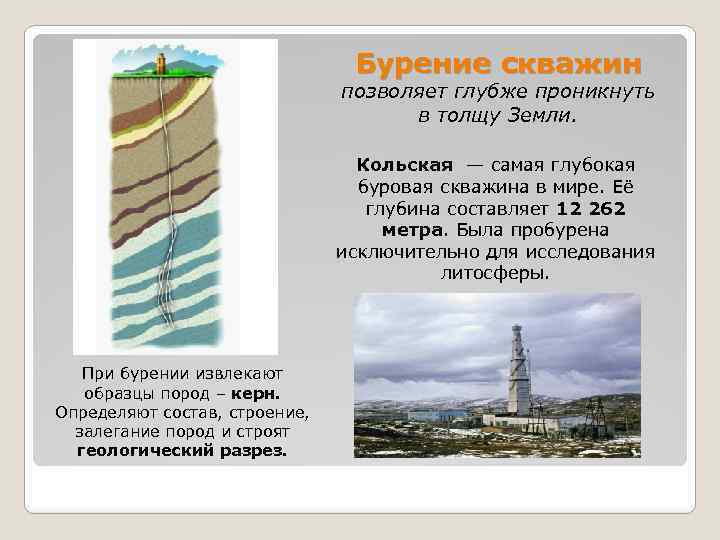 Бурение скважин
позволяет глубже проникнуть в толщу Земли.

Кольская — самая глубокая буровая скважина в мире. Её глубина составляет 12 262 метра. Была пробурена исключительно для исследования литосферы.

При бурении извлекают образцы пород – керн. Определяют состав, строение, залегание пород и строят геологический разрез.